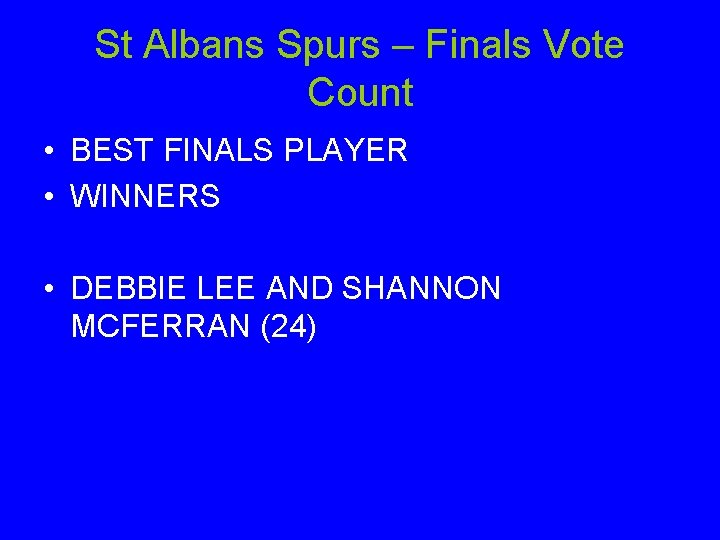 St Albans Spurs – Finals Vote Count

• BEST FINALS PLAYER
• WINNERS

• DEBBIE LEE AND SHANNON MCFERRAN (24)